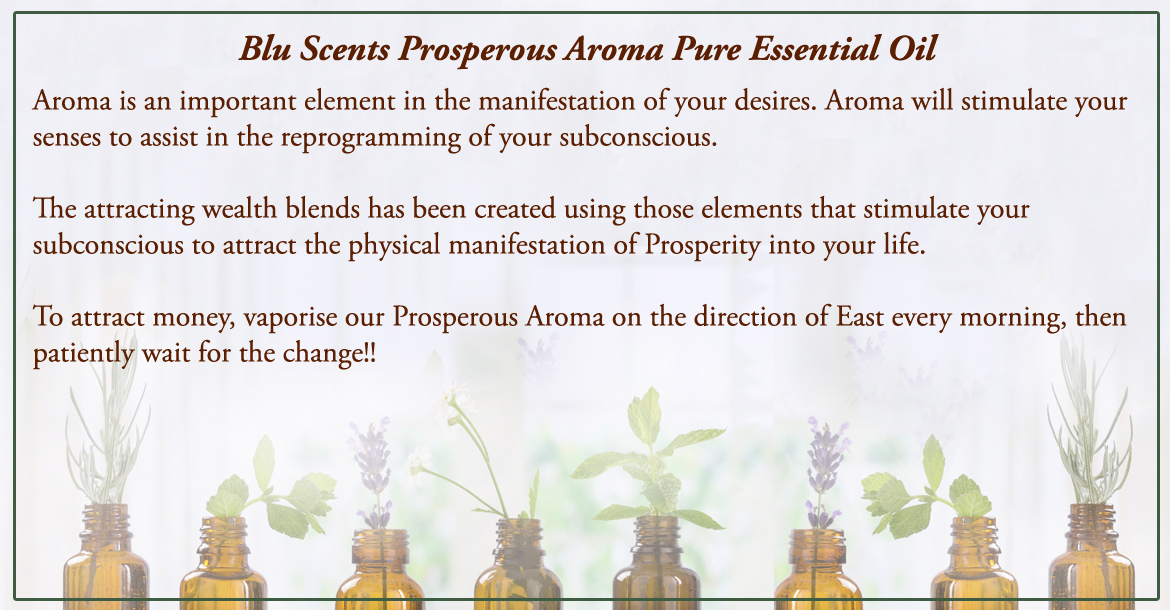 Blu Scents Prosperous Aroma Pure Essential Oil

Aroma is an important element in the manifestation of your desires. Aroma will stimulate your senses to assist in the reprogramming of your subconscious.

The attracting wealth blends has been created using those elements that stimulate your subconscious to attract the physical manifestation of Prosperity into your life.

To attract money, vaporise our Prosperous Aroma on the direction of East every morning, then patiently wait for the change!!